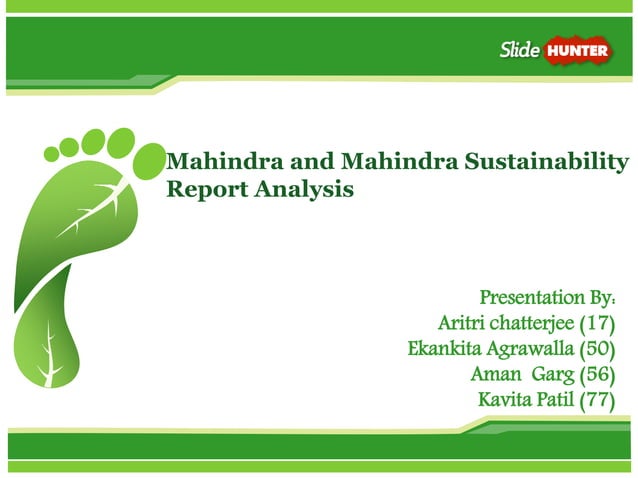 Slide HUNTER

Mahindra and Mahindra Sustainability Report Analysis

Presentation By:
Aritri chatterjee (17)
Ekankita Agrawalla (50)
Aman Garg (56)
Kavita Patil (77)